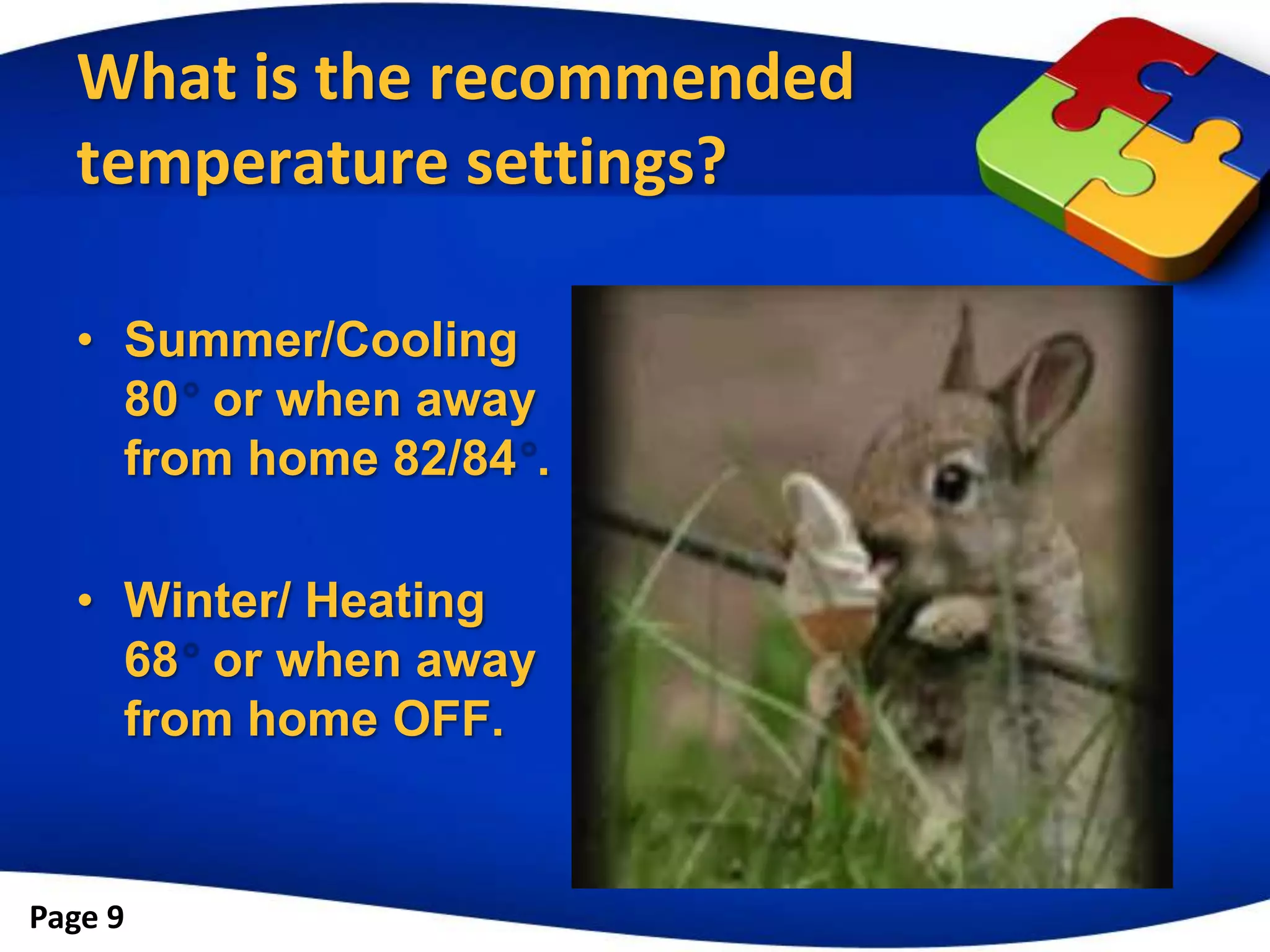 What is the recommended temperature settings?

• Summer/Cooling 80° or when away from home 82/84°.

• Winter/ Heating 68° or when away from home OFF.

Page 9